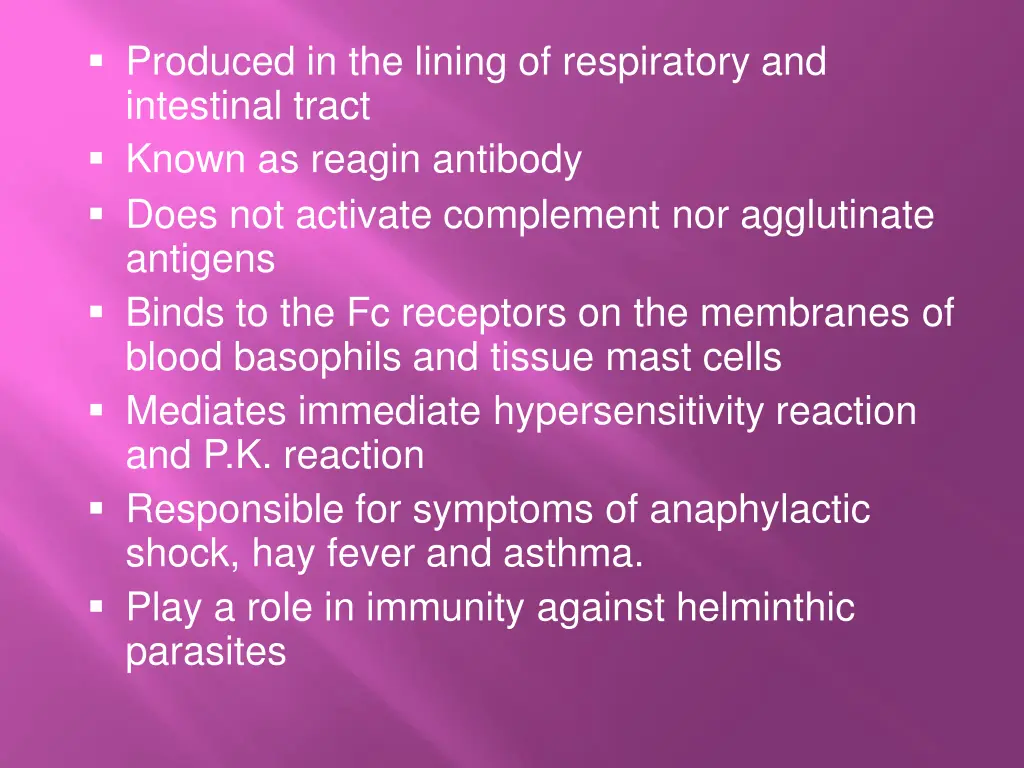 ▪ Produced in the lining of respiratory and intestinal tract
▪ Known as reagin antibody
▪ Does not activate complement nor agglutinate antigens
▪ Binds to the Fc receptors on the membranes of blood basophils and tissue mast cells
▪ Mediates immediate hypersensitivity reaction and P.K. reaction
▪ Responsible for symptoms of anaphylactic shock, hay fever and asthma.
▪ Play a role in immunity against helminthic parasites